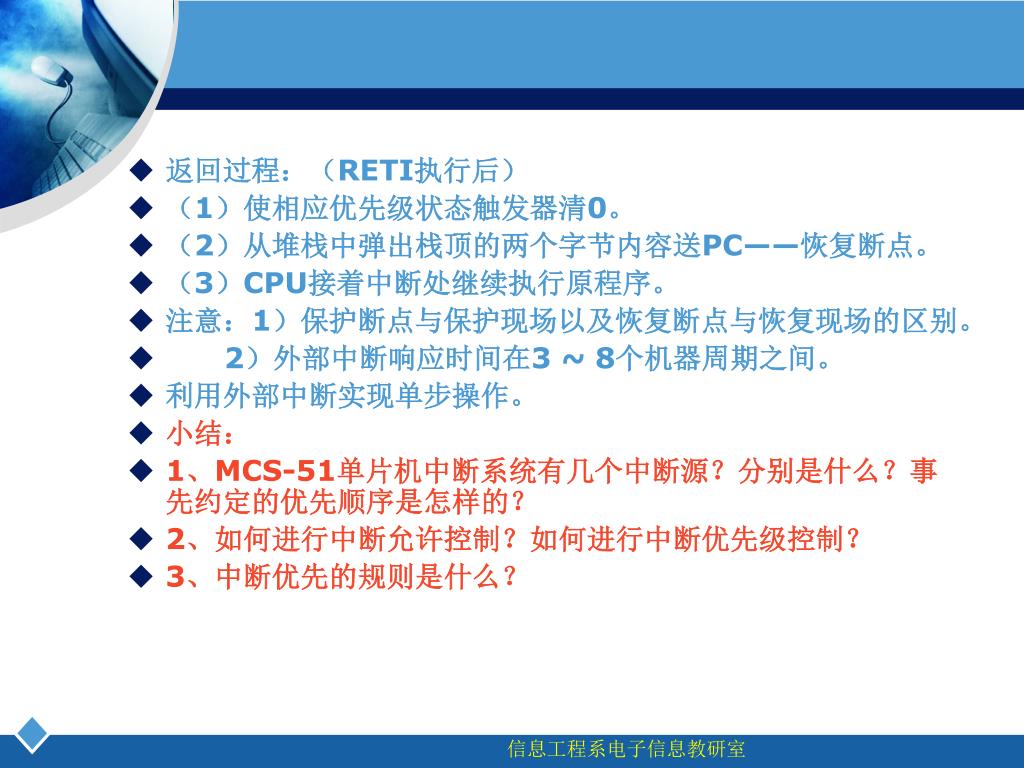 ◆ 返回过程：（RETI执行后）
◆ （1）使相应优先级状态触发器清0。
◆ （2）从堆栈中弹出栈顶的两个字节内容送PC——恢复断点。
◆ （3）CPU接着中断处继续执行原程序。
◆ 注意：1）保护断点与保护现场以及恢复断点与恢复现场的区别。
◆ 2）外部中断响应时间在3 ~ 8个机器周期之间。
◆ 利用外部中断实现单步操作。
◆ 小结：
◆ 1、MCS-51单片机中断系统有几个中断源？分别是什么？事先约定的优先顺序是怎样的？
◆ 2、如何进行中断允许控制？如何进行中断优先级控制？
◆ 3、中断优先的规则是什么？

信息工程系电子信息教研室